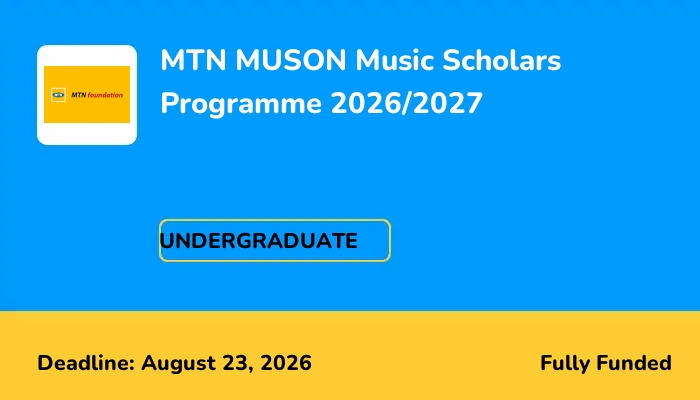 MTN foundation

MTN MUSON Music Scholars Programme 2026/2027

UNDERGRADUATE

Deadline: August 23, 2026

Fully Funded